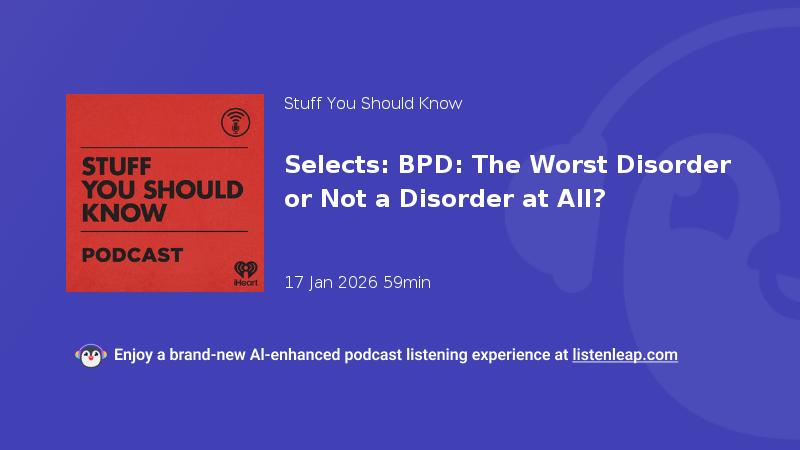 STUFF YOU SHOULD KNOW

PODCAST

iHeart

Stuff You Should Know

Selects: BPD: The Worst Disorder or Not a Disorder at All?

17 Jan 2026 59min

Enjoy a brand-new AI-enhanced podcast listening experience at listenleap.com